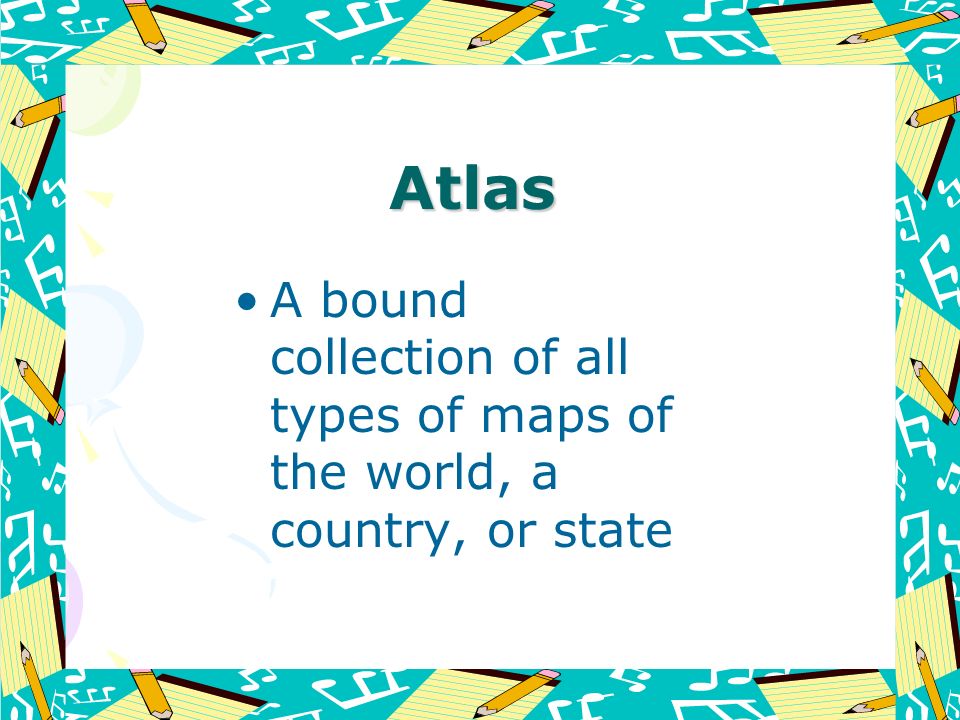 Atlas

• A bound collection of all types of maps of the world, a country, or state